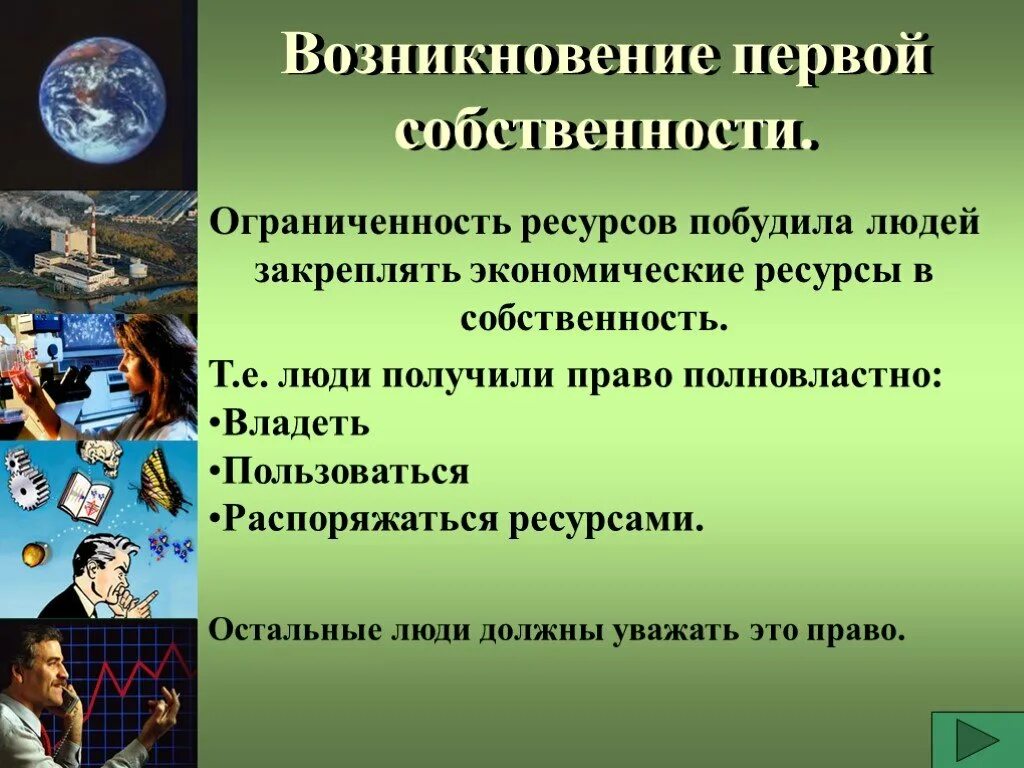 Возникновение первой собственности.

Ограниченность ресурсов побудила людей закреплять экономические ресурсы в собственность.

Т.е. люди получили право полновластно:
•Владеть
•Пользоваться
•Распоряжаться ресурсами.

Остальные люди должны уважать это право.